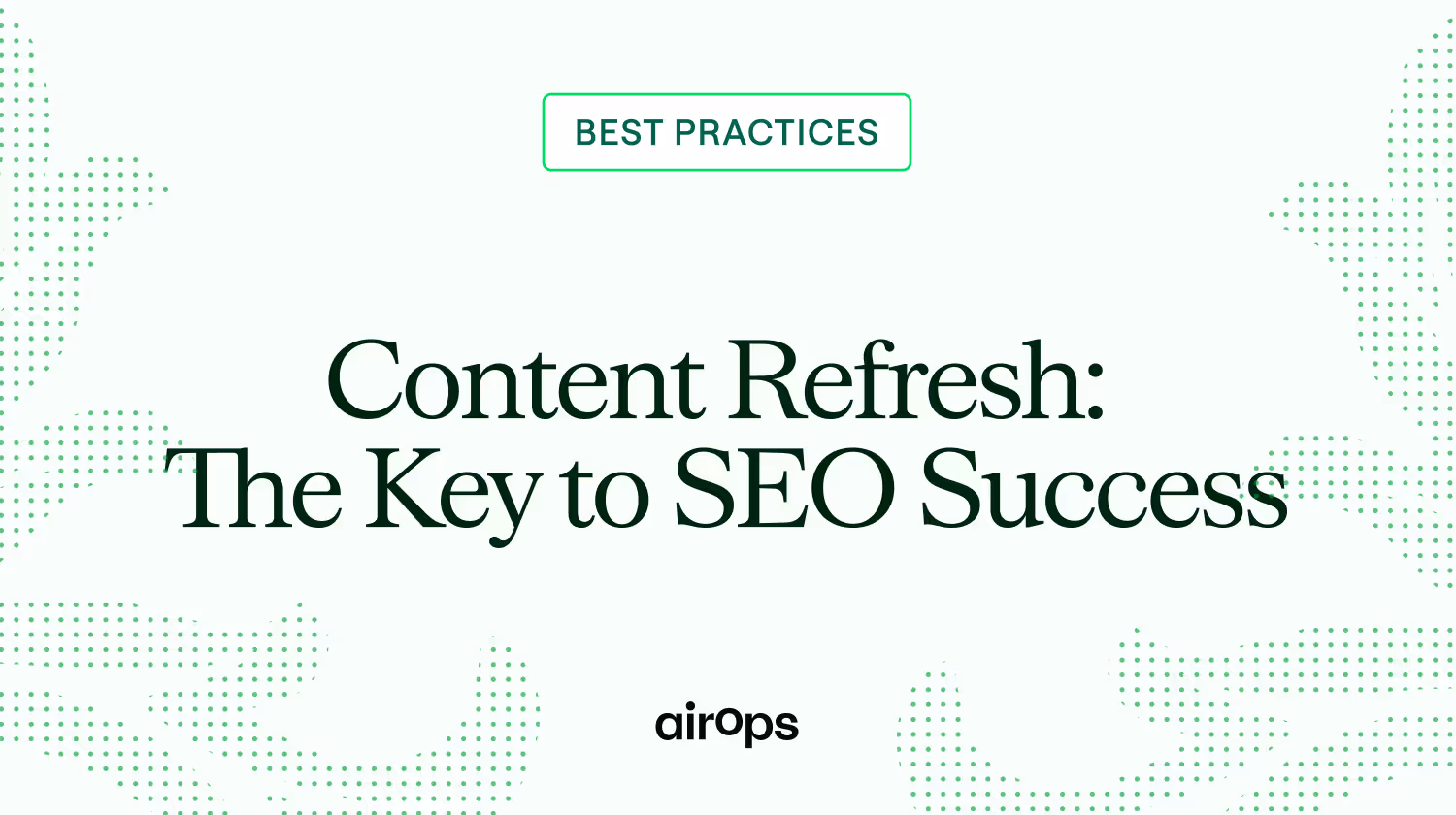 BEST PRACTICES

Content Refresh: The Key to SEO Success

airops